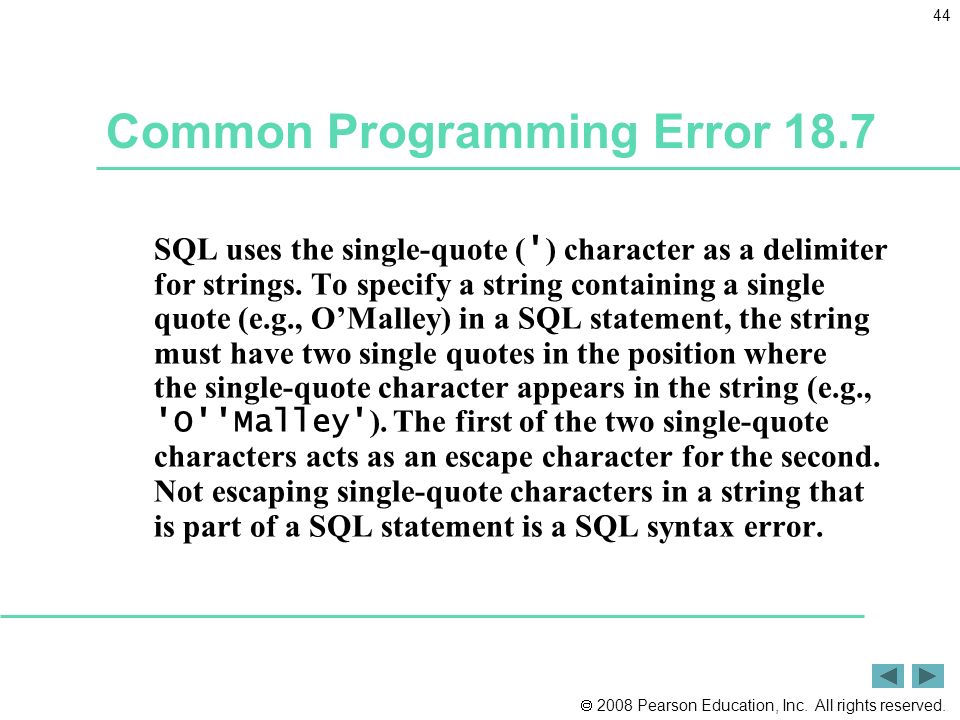 44

Common Programming Error 18.7

SQL uses the single-quote (') character as a delimiter for strings. To specify a string containing a single quote (e.g., O’Malley) in a SQL statement, the string must have two single quotes in the position where the single-quote character appears in the string (e.g., 'O''Malley'). The first of the two single-quote characters acts as an escape character for the second. Not escaping single-quote characters in a string that is part of a SQL statement is a SQL syntax error.

© 2008 Pearson Education, Inc. All rights reserved.